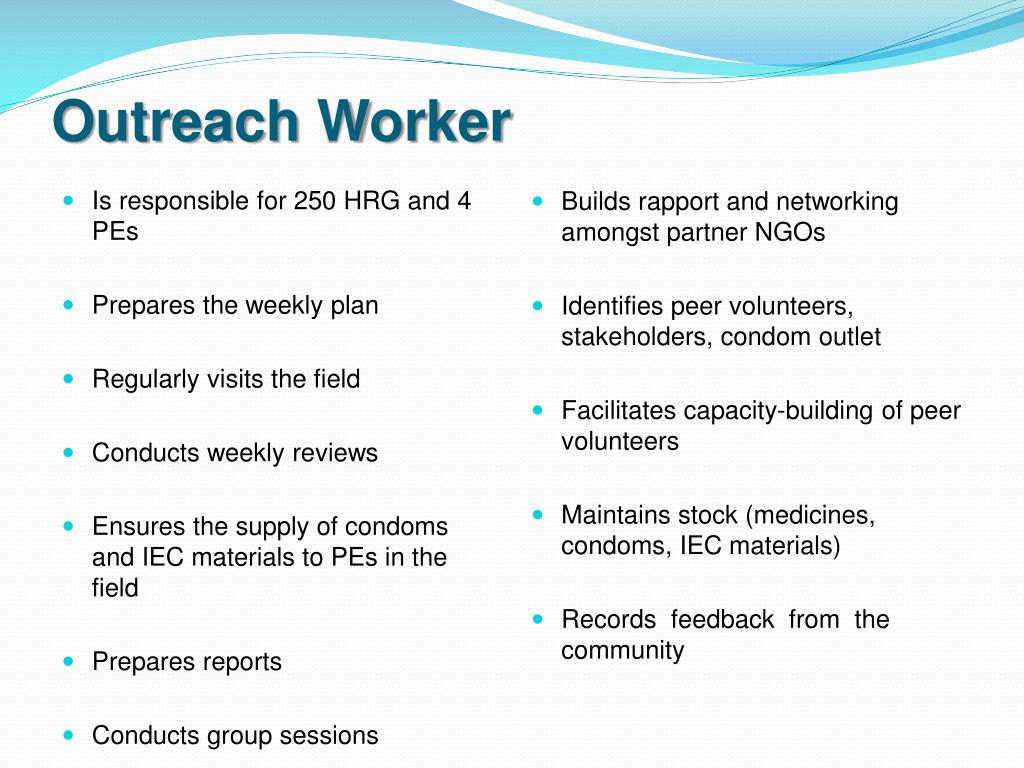 Outreach Worker

- Is responsible for 250 HRG and 4 PEs
- Prepares the weekly plan
- Regularly visits the field
- Conducts weekly reviews
- Ensures the supply of condoms and IEC materials to PEs in the field
- Prepares reports
- Conducts group sessions

- Builds rapport and networking amongst partner NGOs
- Identifies peer volunteers, stakeholders, condom outlet
- Facilitates capacity-building of peer volunteers
- Maintains stock (medicines, condoms, IEC materials)
- Records feedback from the community